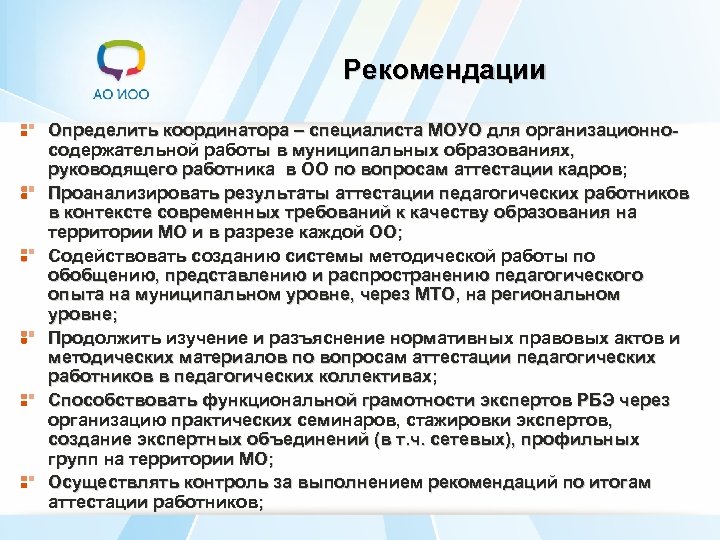 АО ИОО

Рекомендации

Определить координатора – специалиста МОУО для организационно-содержательной работы в муниципальных образованиях, руководящего работника в ОО по вопросам аттестации кадров;

Проанализировать результаты аттестации педагогических работников в контексте современных требований к качеству образования на территории МО и в разрезе каждой ОО;

Содействовать созданию системы методической работы по обобщению, представлению и распространению педагогического опыта на муниципальном уровне, через МТО, на региональном уровне;

Продолжить изучение и разъяснение нормативных правовых актов и методических материалов по вопросам аттестации педагогических работников в педагогических коллективах;

Способствовать функциональной грамотности экспертов РБЭ через организацию практических семинаров, стажировки экспертов, создание экспертных объединений (в т.ч. сетевых), профильных групп на территории МО;

Осуществлять контроль за выполнением рекомендаций по итогам аттестации работников;